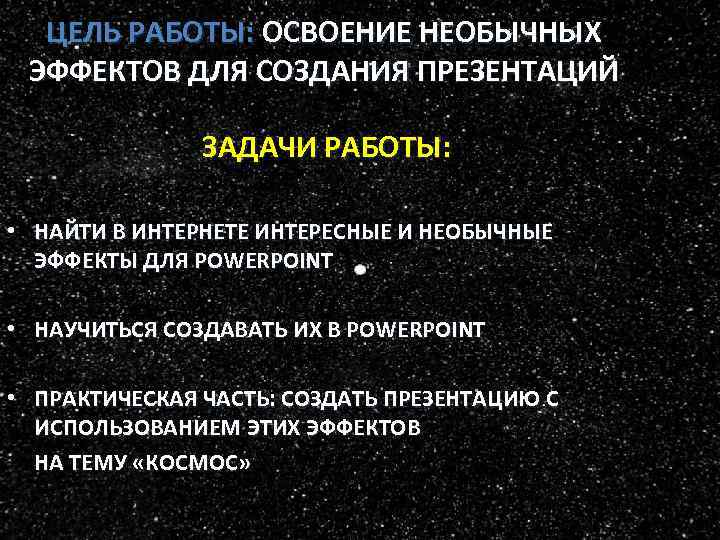 ЦЕЛЬ РАБОТЫ: ОСВОЕНИЕ НЕОБЫЧНЫХ ЭФФЕКТОВ ДЛЯ СОЗДАНИЯ ПРЕЗЕНТАЦИЙ

ЗАДАЧИ РАБОТЫ:

• НАЙТИ В ИНТЕРНЕТЕ ИНТЕРЕСНЫЕ И НЕОБЫЧНЫЕ ЭФФЕКТЫ ДЛЯ POWERPOINT

• НАУЧИТЬСЯ СОЗДАВАТЬ ИХ В POWERPOINT

• ПРАКТИЧЕСКАЯ ЧАСТЬ: СОЗДАТЬ ПРЕЗЕНТАЦИЮ С ИСПОЛЬЗОВАНИЕМ ЭТИХ ЭФФЕКТОВ

НА ТЕМУ «КОСМОС»